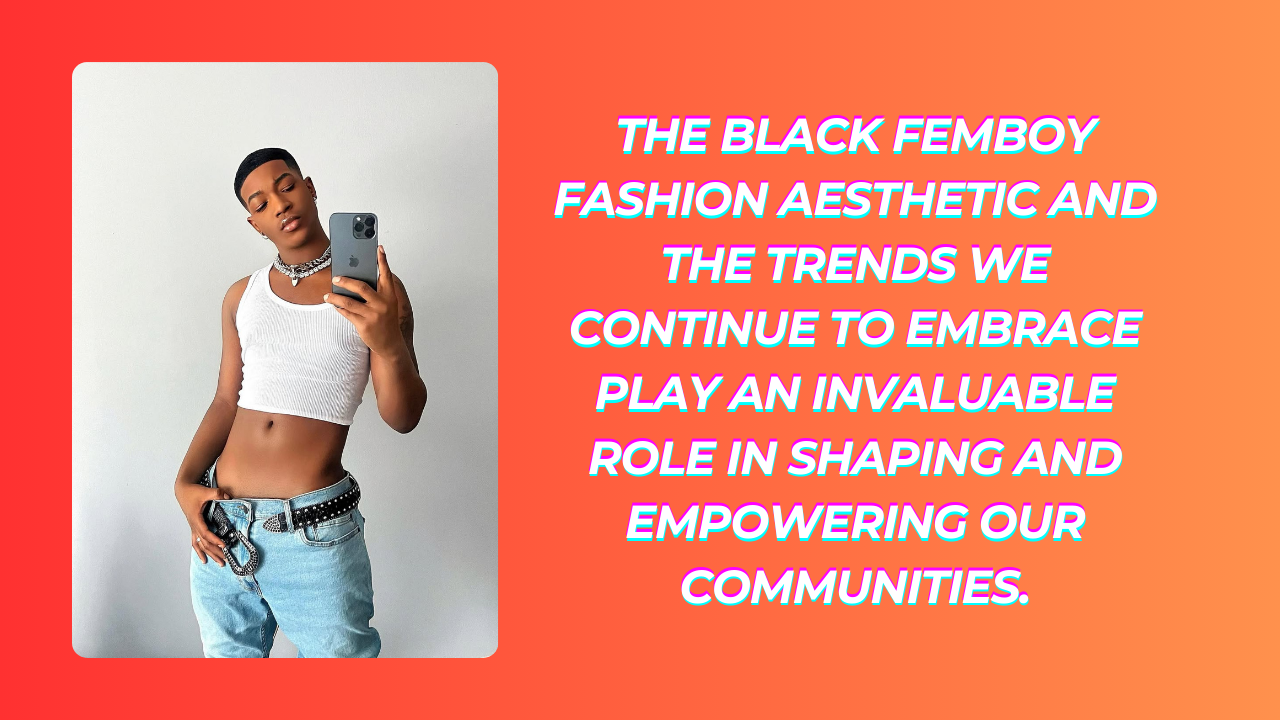 THE BLACK FEMBOY FASHION AESTHETIC AND THE TRENDS WE CONTINUE TO EMBRACE PLAY AN INVALUABLE ROLE IN SHAPING AND EMPOWERING OUR COMMUNITIES.